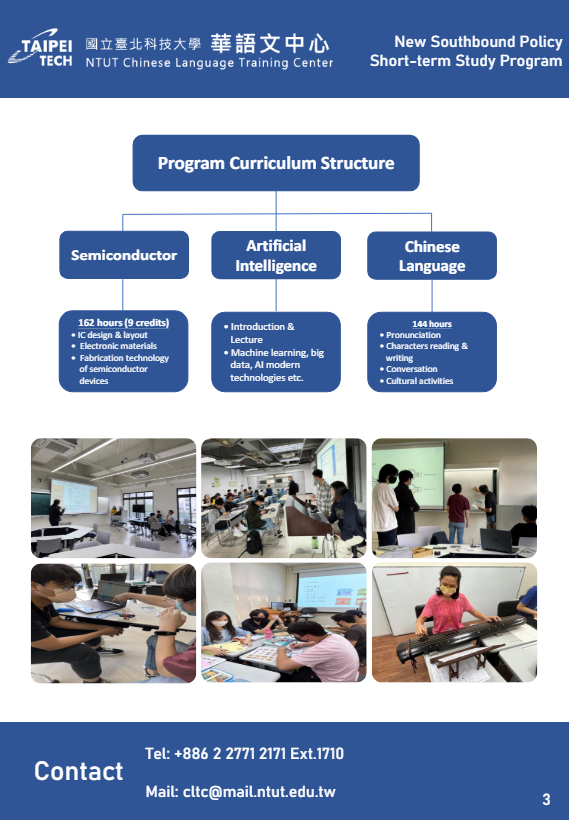 TAIPEI TECH 國立臺北科技大學 華語文中心
NTUT Chinese Language Training Center

New Southbound Policy
Short-term Study Program

Program Curriculum Structure

Semiconductor

Artificial Intelligence

Chinese Language

162 hours (9 credits)
• IC design & layout
• Electronic materials
• Fabrication technology of semiconductor devices

• Introduction & Lecture
• Machine learning, big data, AI modern technologies etc.

144 hours
• Pronunciation
• Characters reading & writing
• Conversation
• Cultural activities

Contact

Tel: +886 2 2771 2171 Ext.1710

Mail: cltc@mail.ntut.edu.tw

3